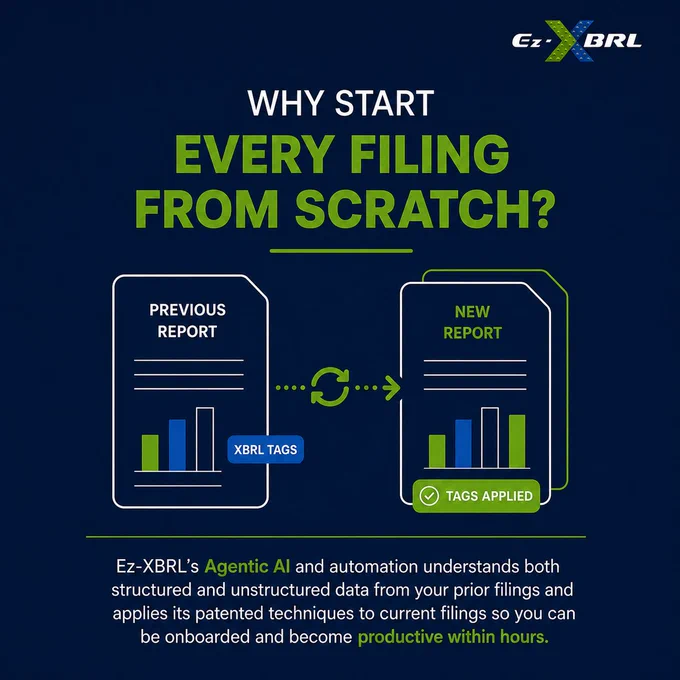 Ez-XBRL

WHY START
EVERY FILING
FROM SCRATCH?

PREVIOUS REPORT

XBRL TAGS

NEW REPORT

TAGS APPLIED

Ez-XBRL's Agentic AI and automation understands both structured and unstructured data from your prior filings and applies its patented techniques to current filings so you can be onboarded and become productive within hours.